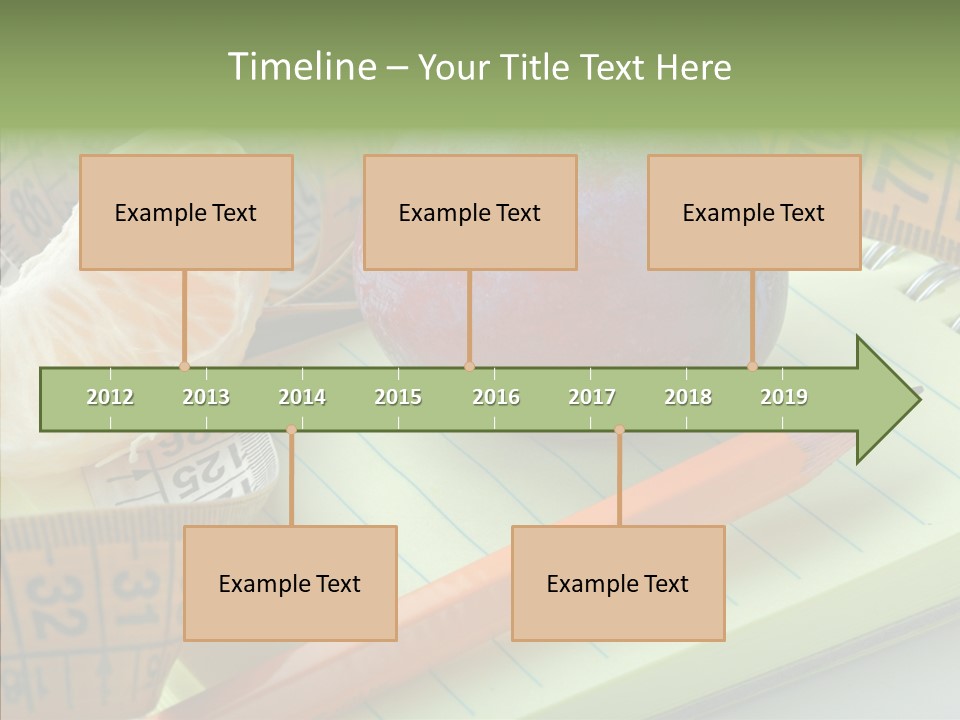 Timeline – Your Title Text Here

Example Text

Example Text

Example Text

2012 2013 2014 2015 2016 2017 2018 2019

Example Text

Example Text